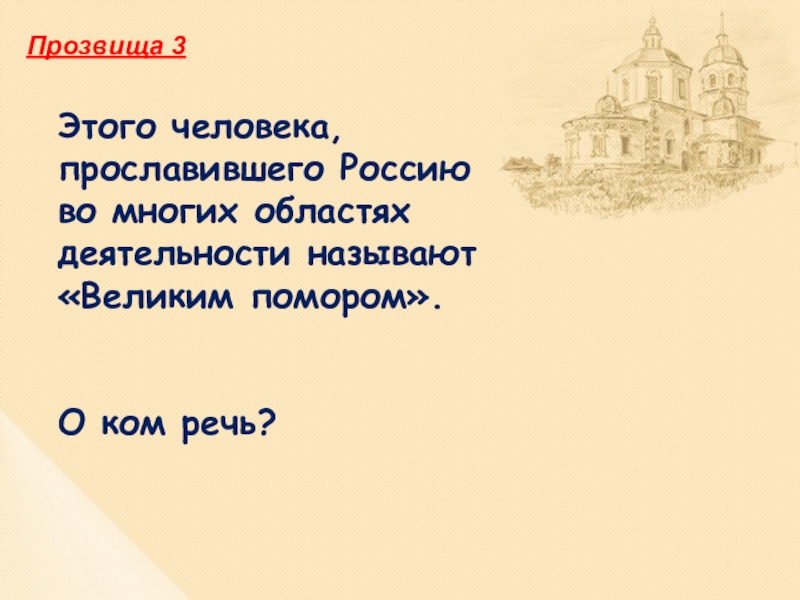 Прозвища 3

Этого человека, прославившего Россию во многих областях деятельности называют «Великим помором».

О ком речь?